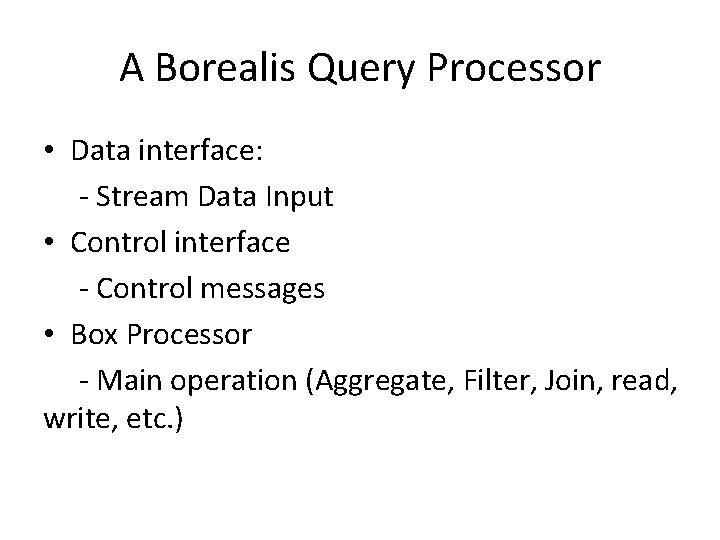 A Borealis Query Processor

• Data interface:
- Stream Data Input
• Control interface
- Control messages
• Box Processor
- Main operation (Aggregate, Filter, Join, read, write, etc.)